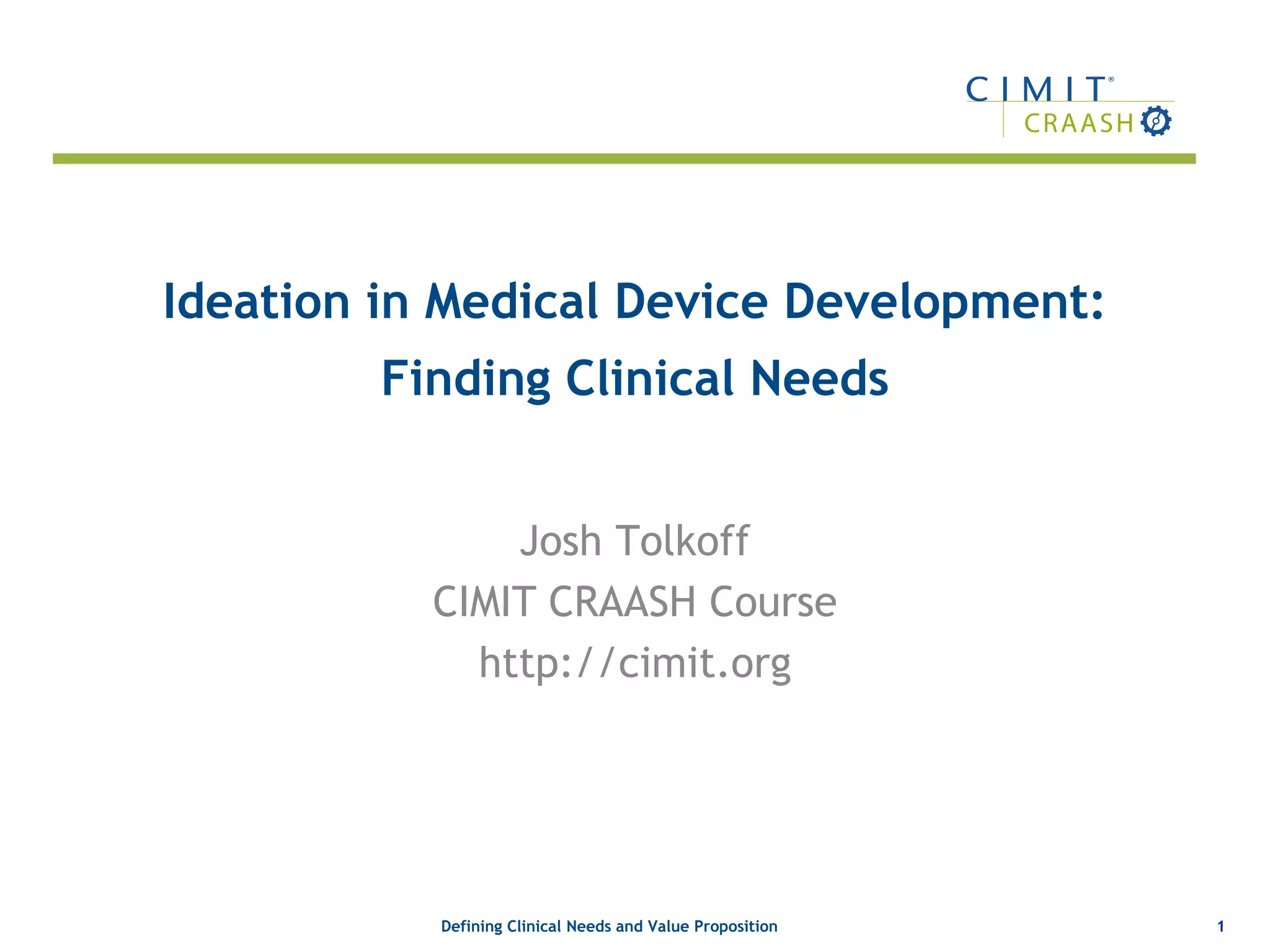 CIMIT®
CRAASH

Ideation in Medical Device Development: Finding Clinical Needs

Josh Tolkoff
CIMIT CRAASH Course
http://cimit.org

Defining Clinical Needs and Value Proposition

1